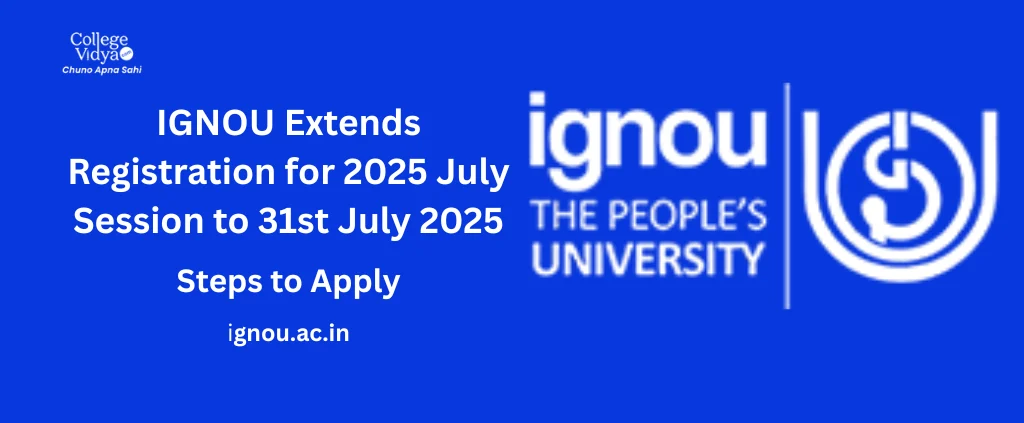 College Vidya
Chuno Apna Sahi

IGNOU Extends Registration for 2025 July Session to 31st July 2025

Steps to Apply

ignou.ac.in

ignou
THE PEOPLE'S UNIVERSITY